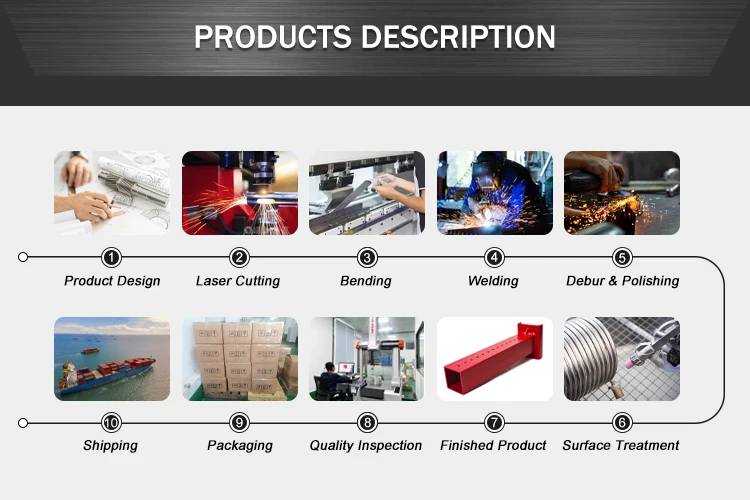 PRODUCTS DESCRIPTION

1 Product Design
2 Laser Cutting
3 Bending
4 Welding
5 Debur & Polishing

10 Shipping
9 Packaging
8 Quality Inspection
7 Finished Product
6 Surface Treatment